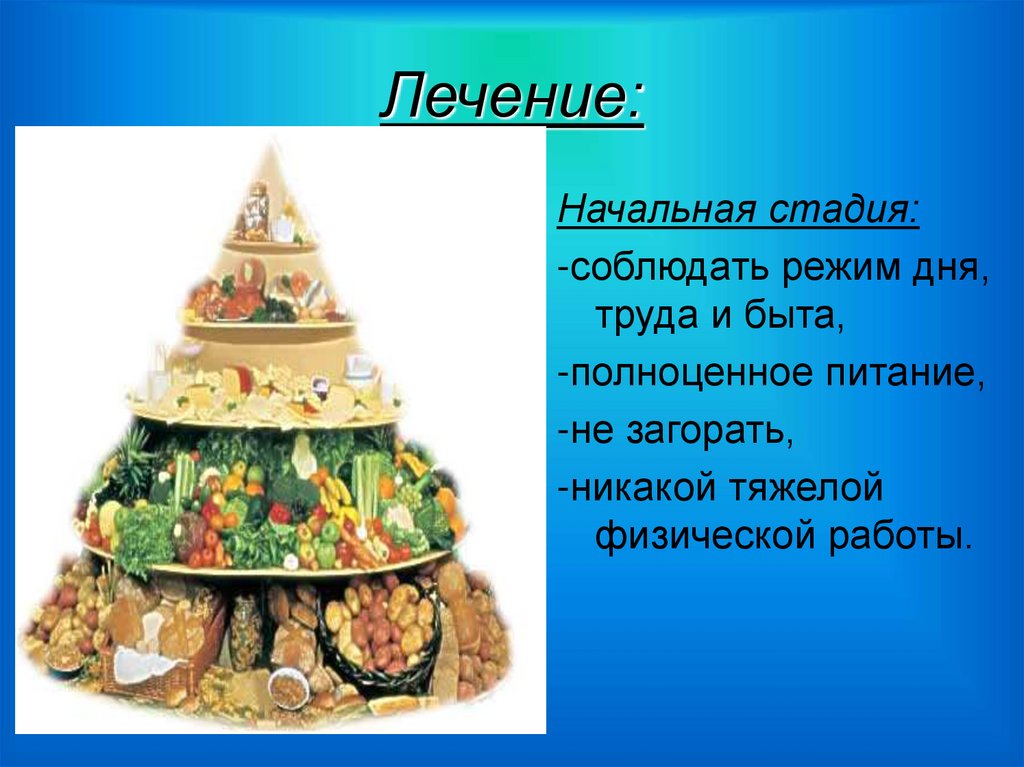 Лечение:

Начальная стадия:

-соблюдать режим дня, труда и быта,

-полноценное питание,

-не загорать,

-никакой тяжелой физической работы.